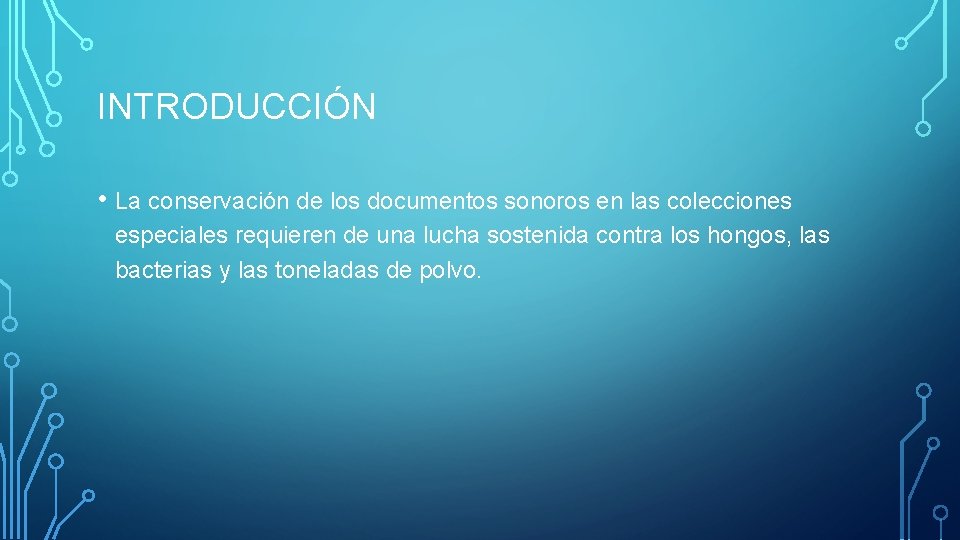 INTRODUCCIÓN

• La conservación de los documentos sonoros en las colecciones especiales requieren de una lucha sostenida contra los hongos, las bacterias y las toneladas de polvo.